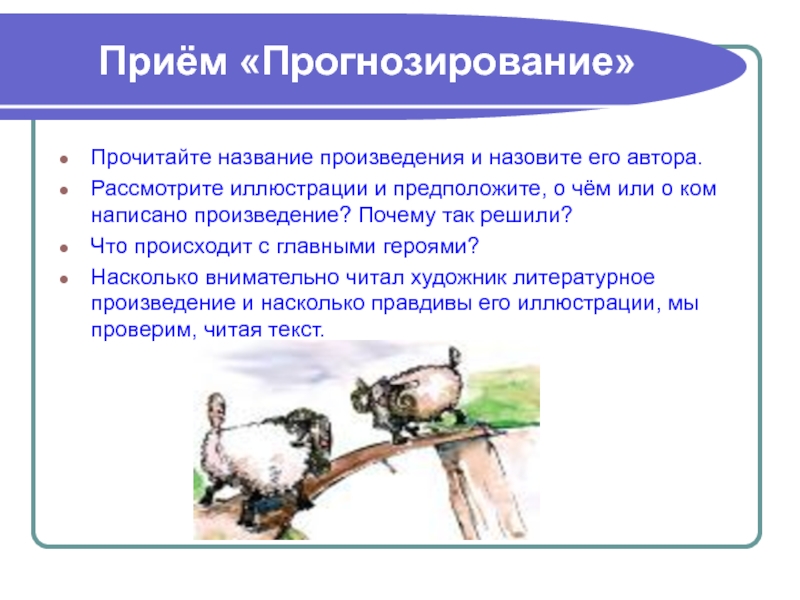 Приём «Прогнозирование»

- Прочитайте название произведения и назовите его автора.
- Рассмотрите иллюстрации и предположите, о чём или о ком написано произведение? Почему так решили?
- Что происходит с главными героями?
- Насколько внимательно читал художник литературное произведение и насколько правдивы его иллюстрации, мы проверим, читая текст.